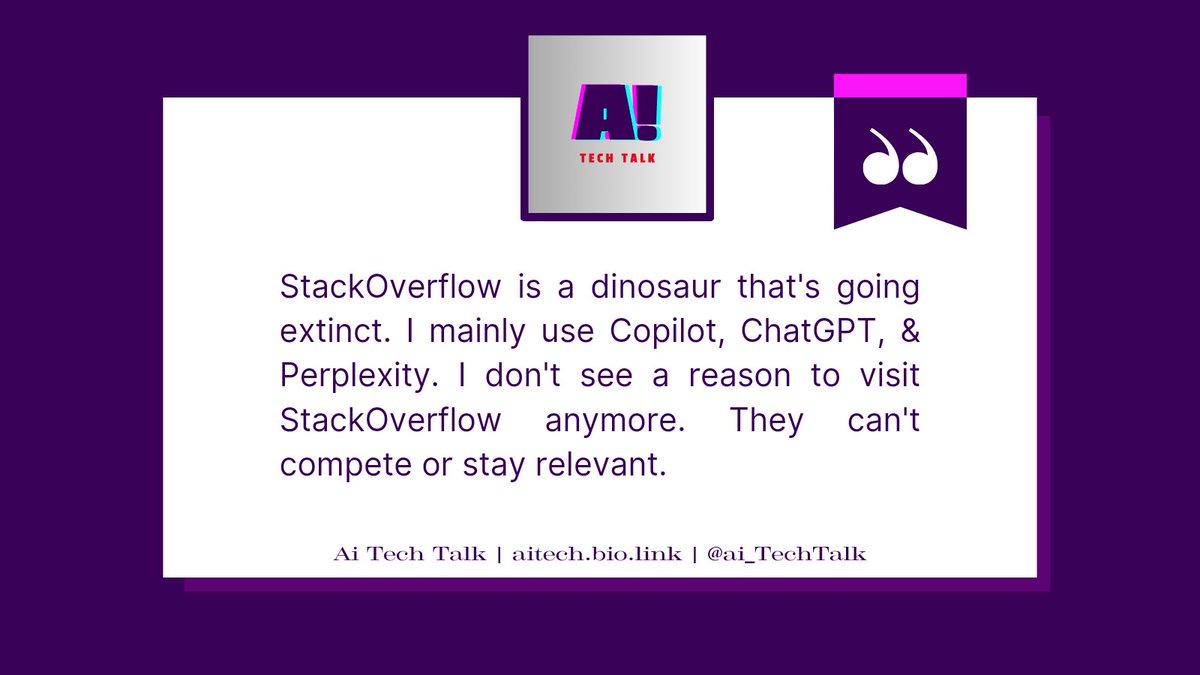 A!
TECH TALK

StackOverflow is a dinosaur that's going extinct. I mainly use Copilot, ChatGPT, & Perplexity. I don't see a reason to visit StackOverflow anymore. They can't compete or stay relevant.

Ai Tech Talk | aitech.bio.link | @ai_TechTalk